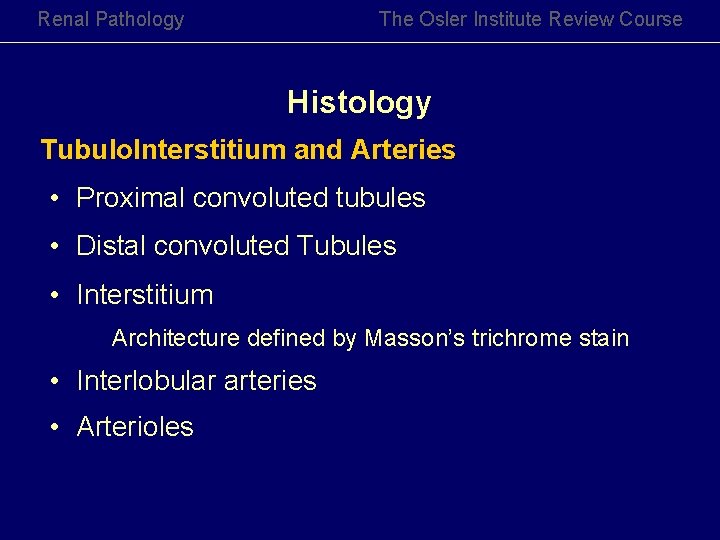 Renal Pathology

The Osler Institute Review Course

Histology

TubuloInterstitium and Arteries

• Proximal convoluted tubules
• Distal convoluted Tubules
• Interstitium

Architecture defined by Masson's trichrome stain

• Interlobular arteries
• Arterioles